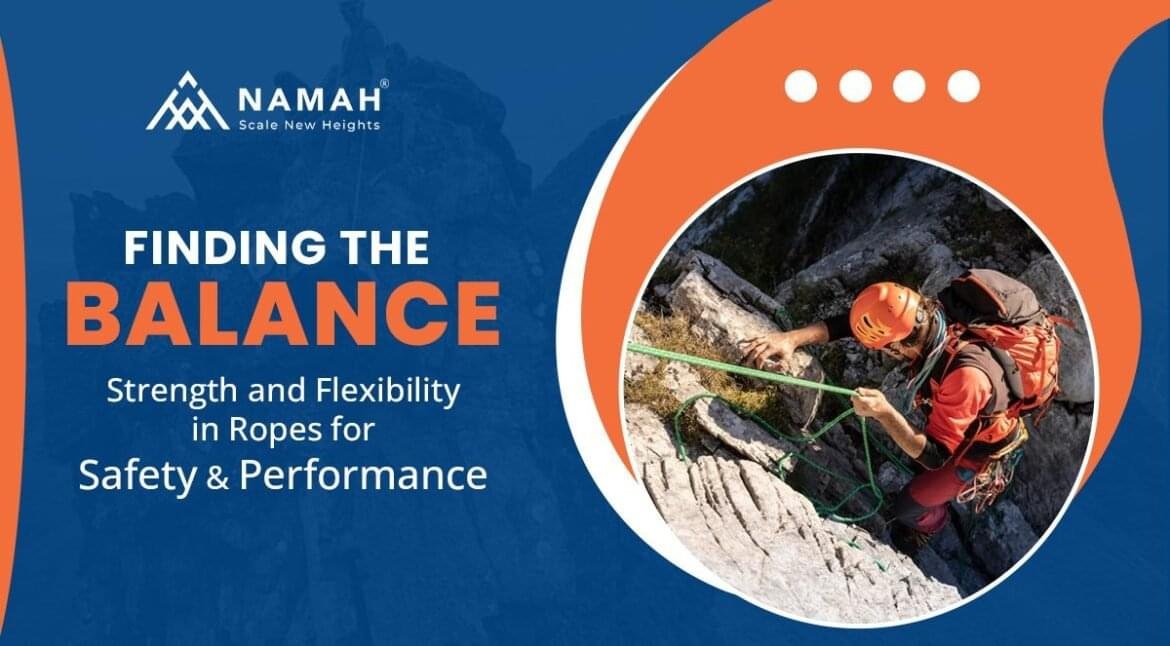 NAMAH®
Scale New Heights

FINDING THE
BALANCE

Strength and Flexibility in Ropes for Safety & Performance